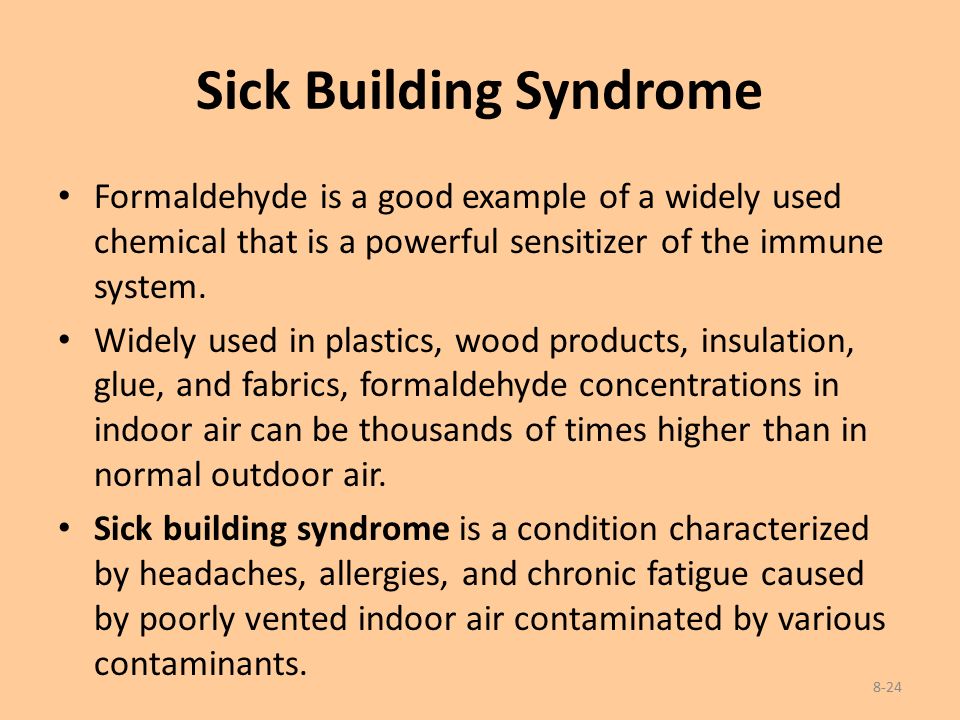 Sick Building Syndrome

• Formaldehyde is a good example of a widely used chemical that is a powerful sensitizer of the immune system.

• Widely used in plastics, wood products, insulation, glue, and fabrics, formaldehyde concentrations in indoor air can be thousands of times higher than in normal outdoor air.

• Sick building syndrome is a condition characterized by headaches, allergies, and chronic fatigue caused by poorly vented indoor air contaminated by various contaminants.

8-24